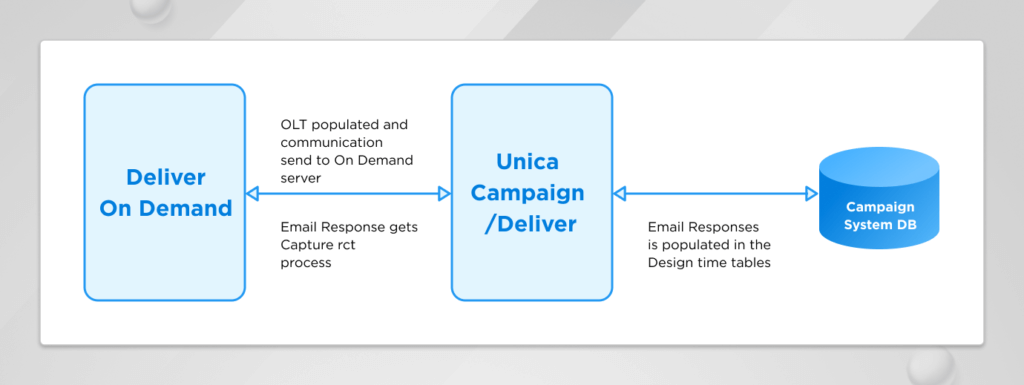 Deliver On Demand

OLT populated and communication send to On Demand server

Email Response gets Capture rct process

Unica Campaign /Deliver

Email Responses is populated in the Design time tables

Campaign System DB